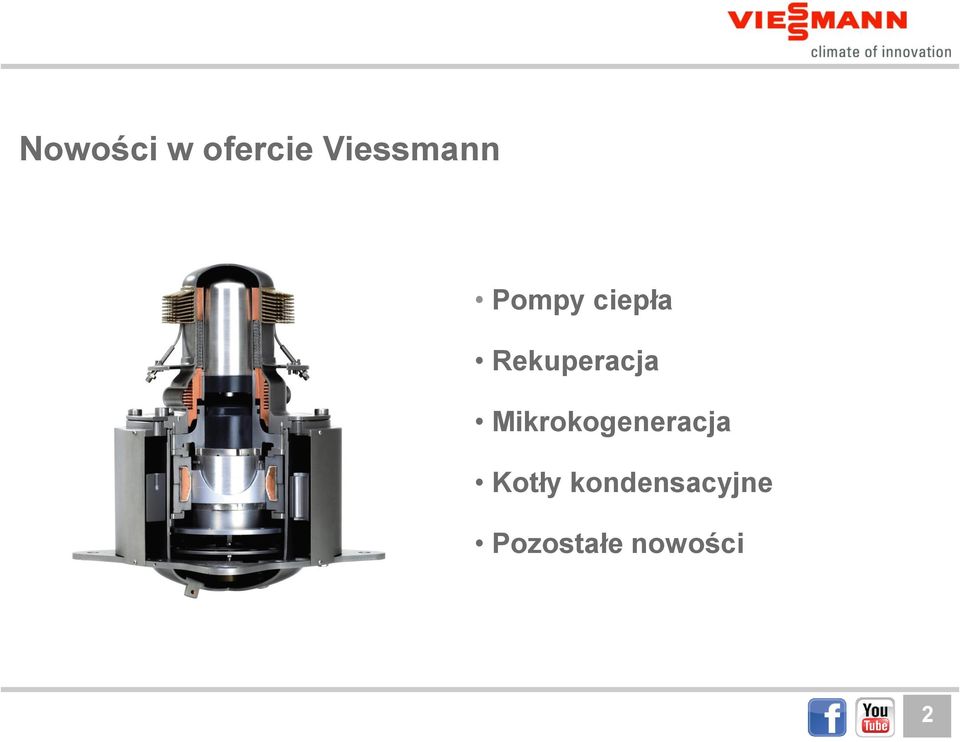 VIESSMANN
climate of innovation

Nowości w ofercie Viessmann

• Pompy ciepła
• Rekuperacja
• Mikrokogeneracja
• Kotły kondensacyjne
• Pozostałe nowości

f
You Tube
2